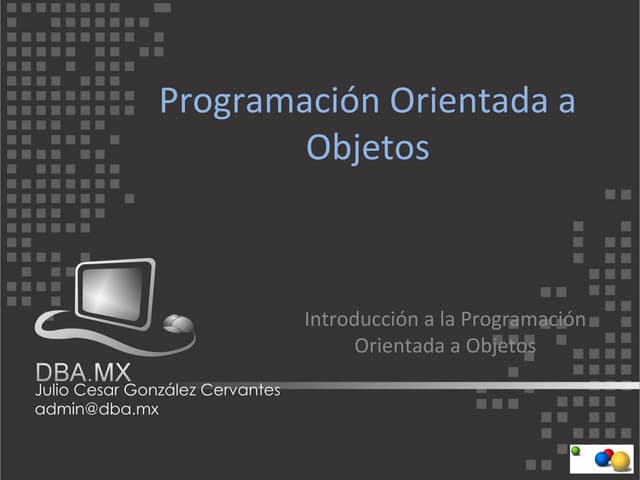 Programación Orientada a Objetos

Introducción a la Programación Orientada a Objetos

DBA.MX
Julio Cesar González Cervantes
admin@dba.mx